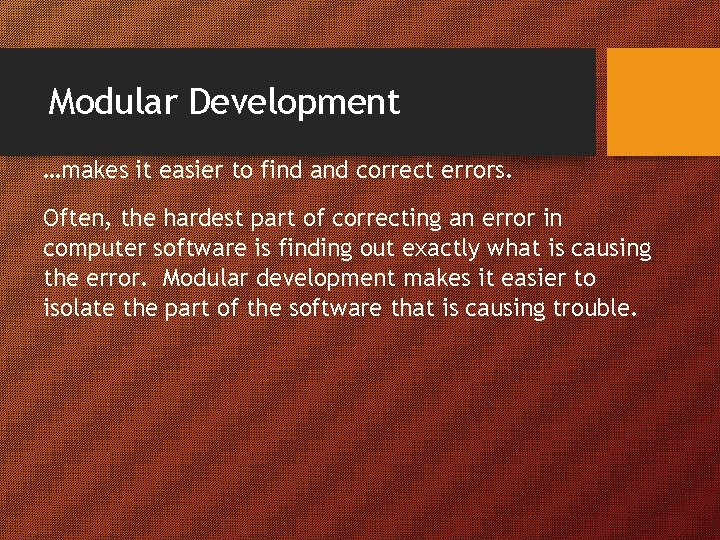 Modular Development

…makes it easier to find and correct errors.

Often, the hardest part of correcting an error in computer software is finding out exactly what is causing the error. Modular development makes it easier to isolate the part of the software that is causing trouble.